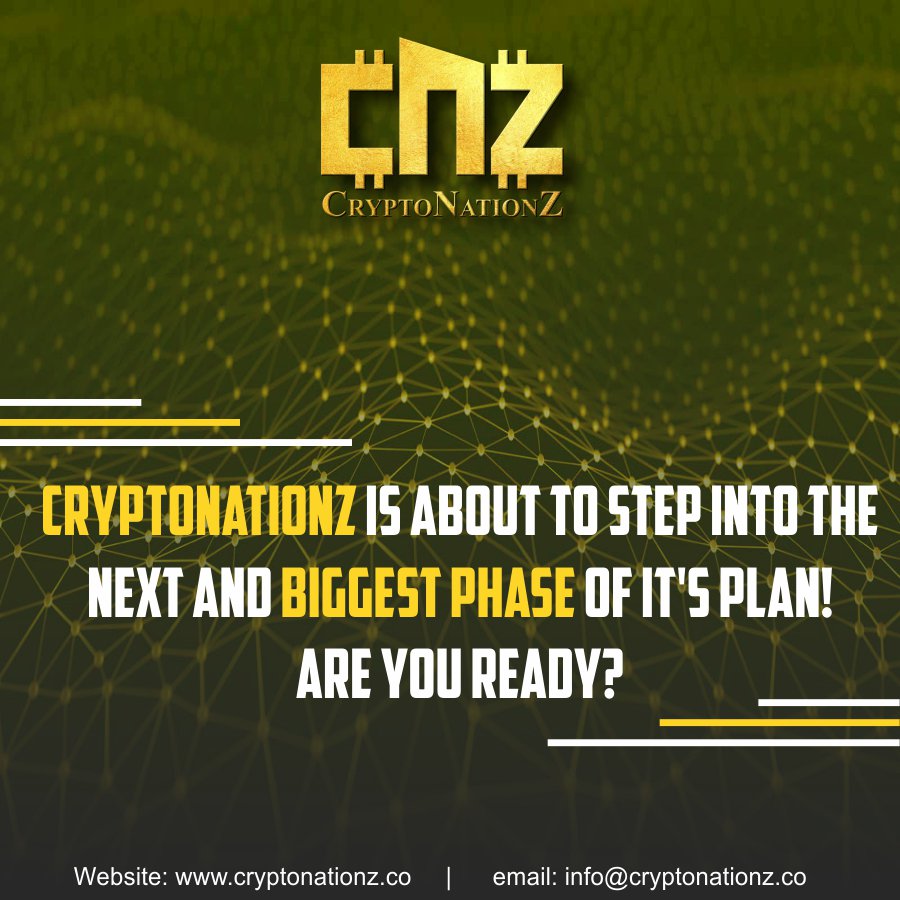 CNZ
CRYPTONATIONZ

CRYPTONATIONZ IS ABOUT TO STEP INTO THE NEXT AND BIGGEST PHASE OF IT'S PLAN! ARE YOU READY?

Website: www.cryptonationz.co | email: info@cryptonationz.co